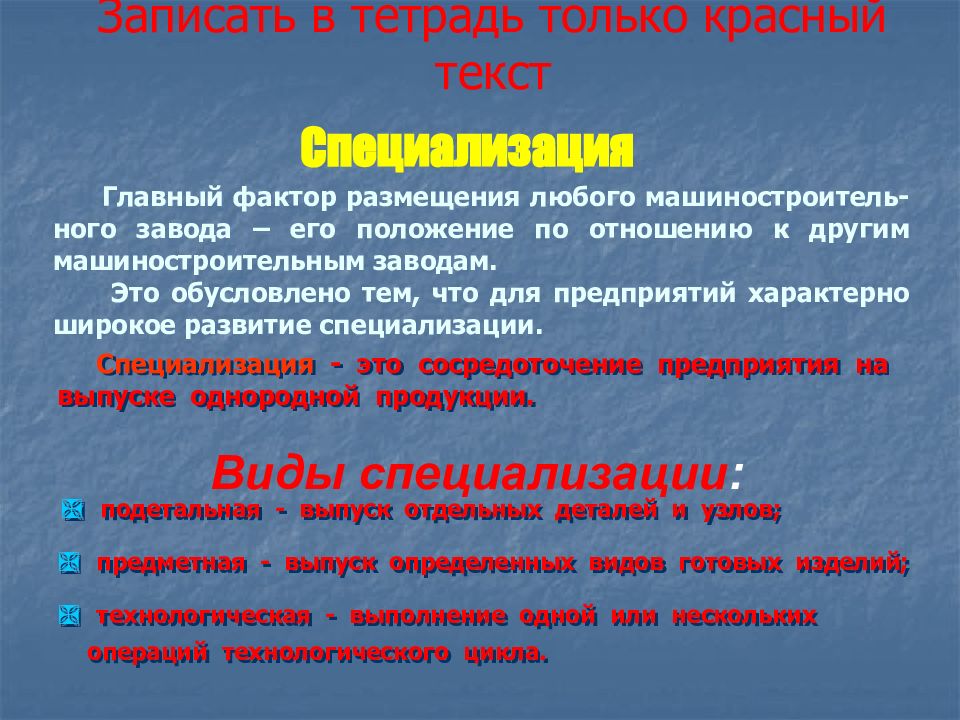 Записать в тетрадь только красный текст

Специализация

Главный фактор размещения любого машиностроительного завода – его положение по отношению к другим машиностроительным заводам.

Это обусловлено тем, что для предприятий характерно широкое развитие специализации.

Специализация - это сосредоточение предприятия на выпуске однородной продукции.

Виды специализации:

подетальная - выпуск отдельных деталей и узлов;

предметная - выпуск определенных видов готовых изделий;

технологическая - выполнение одной или нескольких операций технологического цикла.